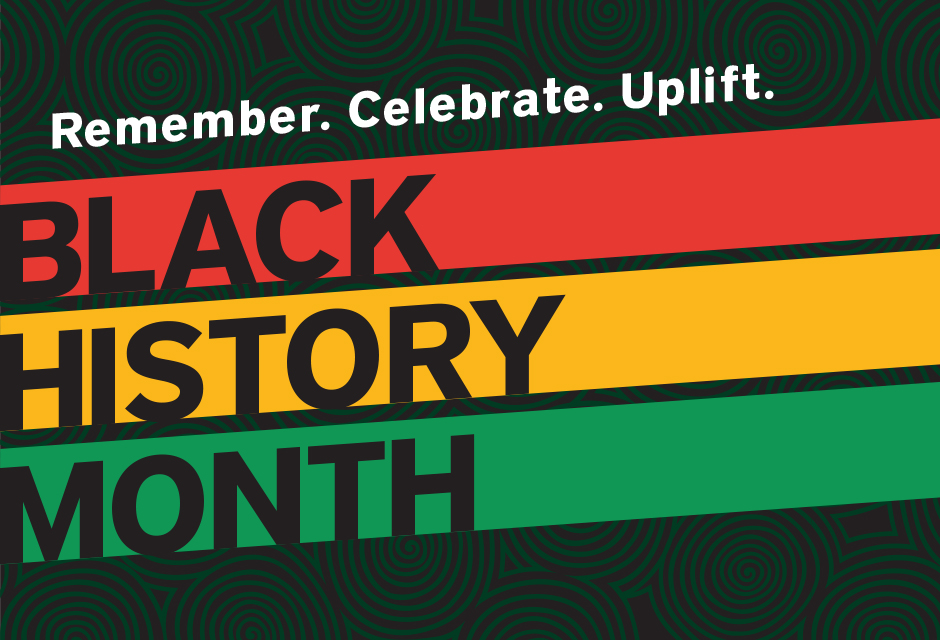 Remember. Celebrate. Uplift.

BLACK
HISTORY
MONTH